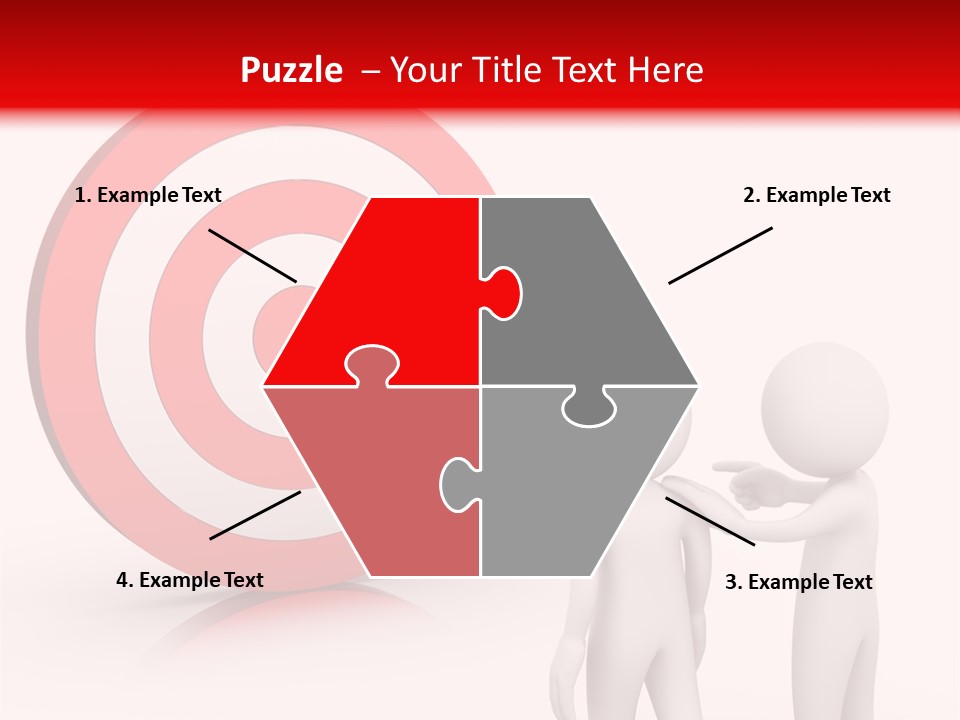 Puzzle – Your Title Text Here

1. Example Text

2. Example Text

4. Example Text

3. Example Text